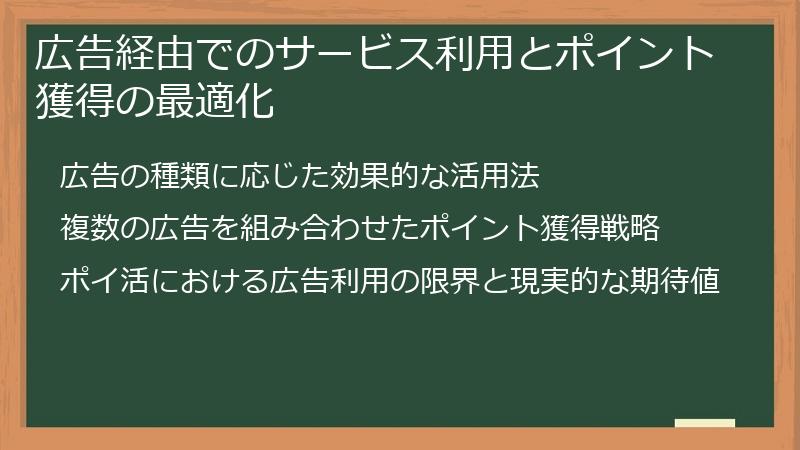 広告経由でのサービス利用とポイント獲得の最適化

広告の種類に応じた効果的な活用法

複数の広告を組み合わせたポイント獲得戦略

ポイ活における広告利用の限界と現実的な期待値